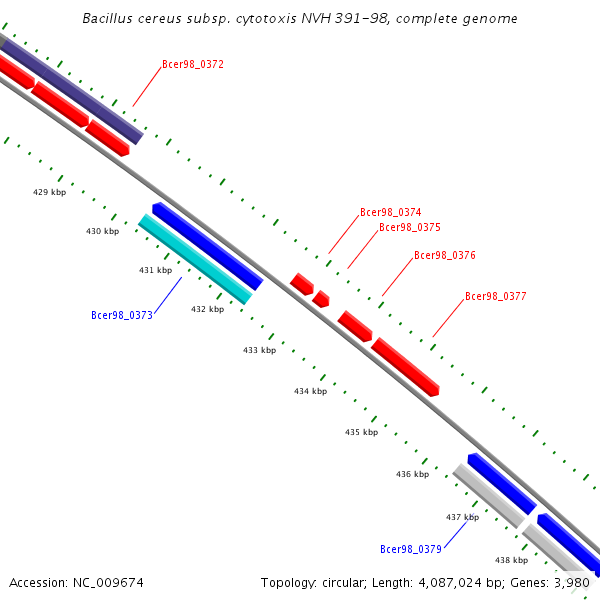 Bacillus cereus subsp. cytotoxis NVH 391-98, complete genome

Bcer98_0372

429 kbp

430 kbp

431 kbp

Bcer98_0373

432 kbp

Bcer98_0374

Bcer98_0375

Bcer98_0376

Bcer98_0377

433 kbp

434 kbp

435 kbp

436 kbp

437 kbp

Bcer98_0379

438 kbp

Accession: NC_009674

Topology: circular; Length: 4,087,024 bp; Genes: 3,980